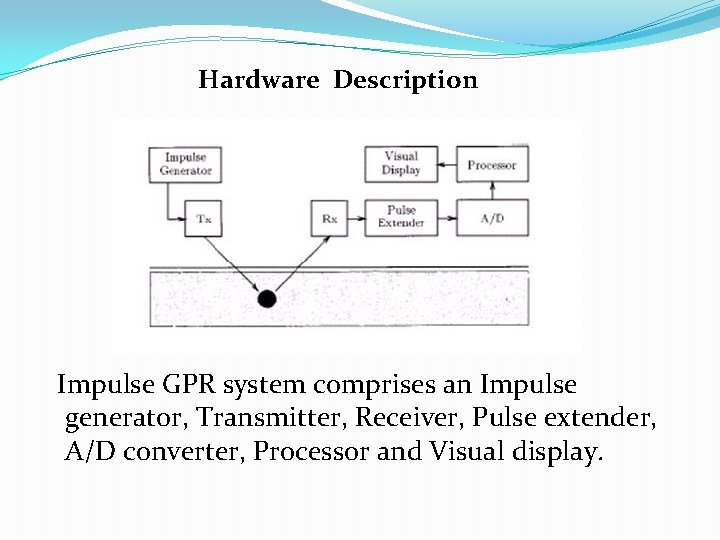 Hardware Description

Impulse Generator

Tx

Rx

Pulse Extender

A/D

Processor

Visual Display

Impulse GPR system comprises an Impulse generator, Transmitter, Receiver, Pulse extender, A/D converter, Processor and Visual display.